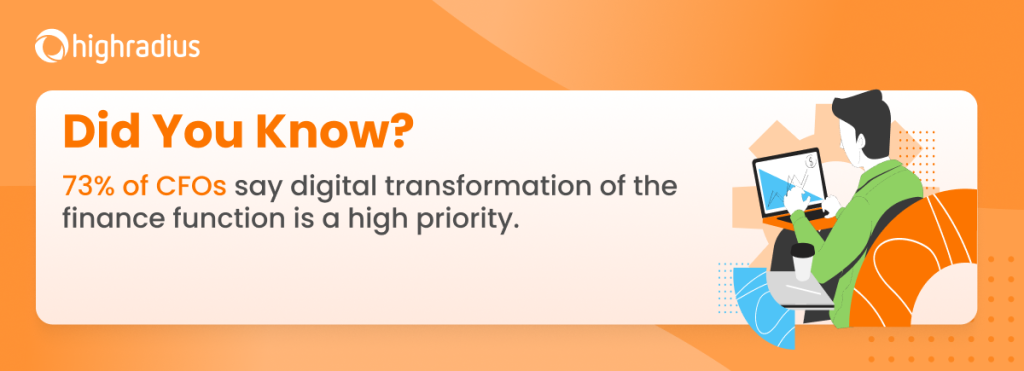 highradius

Did You Know?

73% of CFOs say digital transformation of the finance function is a high priority.